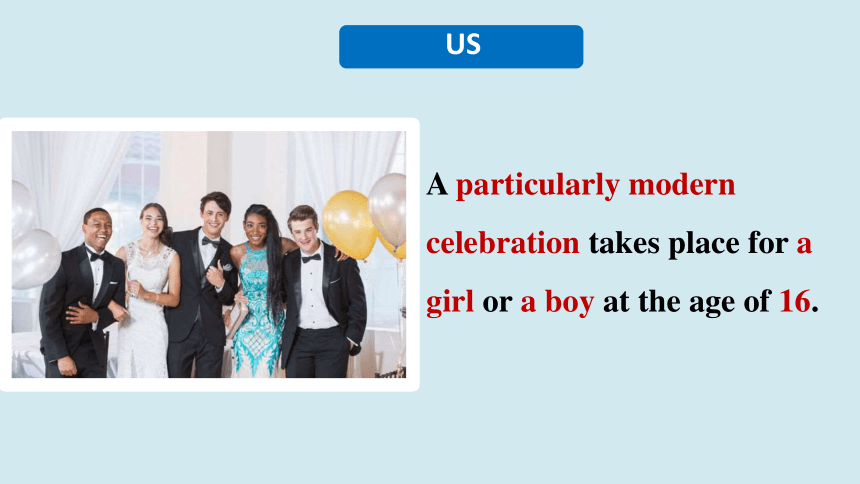 US

A particularly modern celebration takes place for a girl or a boy at the age of 16.